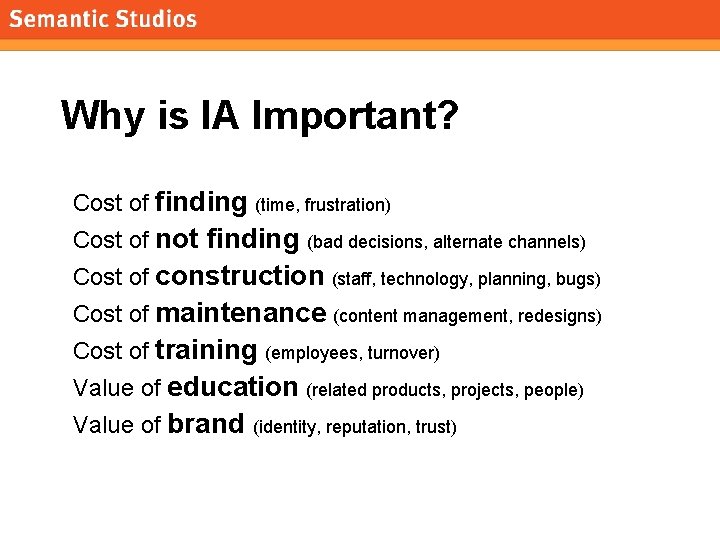 Semantic Studios

Why is IA Important?

Cost of finding (time, frustration)
Cost of not finding (bad decisions, alternate channels)
Cost of construction (staff, technology, planning, bugs)
Cost of maintenance (content management, redesigns)
Cost of training (employees, turnover)
Value of education (related products, projects, people)
Value of brand (identity, reputation, trust)